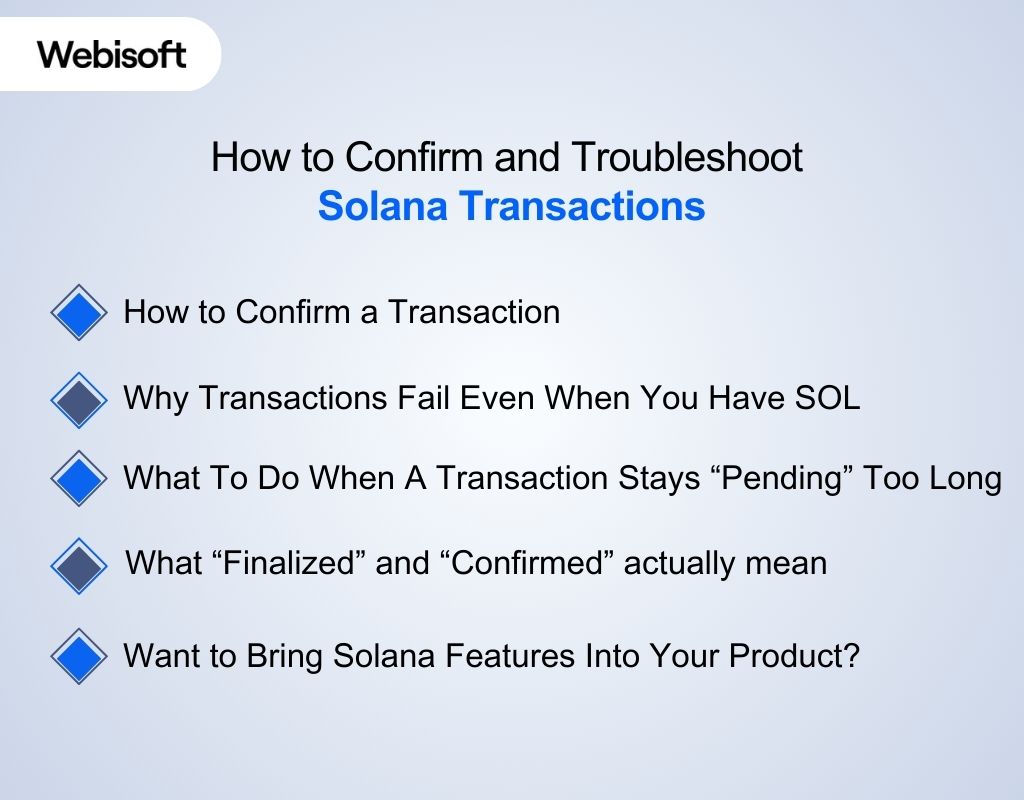 Webisoft

How to Confirm and Troubleshoot
Solana Transactions

How to Confirm a Transaction

Why Transactions Fail Even When You Have SOL

What To Do When A Transaction Stays “Pending” Too Long

What “Finalized” and “Confirmed” actually mean

Want to Bring Solana Features Into Your Product?